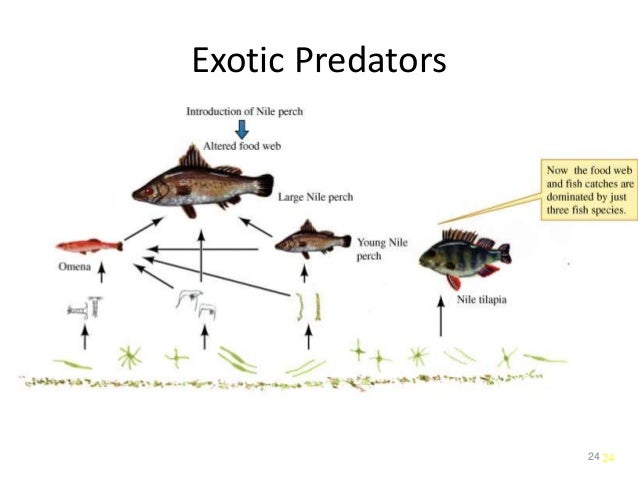 Exotic Predators

Introduction of Nile perch

Altered food web

Large Nile perch

Now the food web and fish catches are dominated by just three fish species.

Omena

Young Nile perch

Nile tilapia

24 24